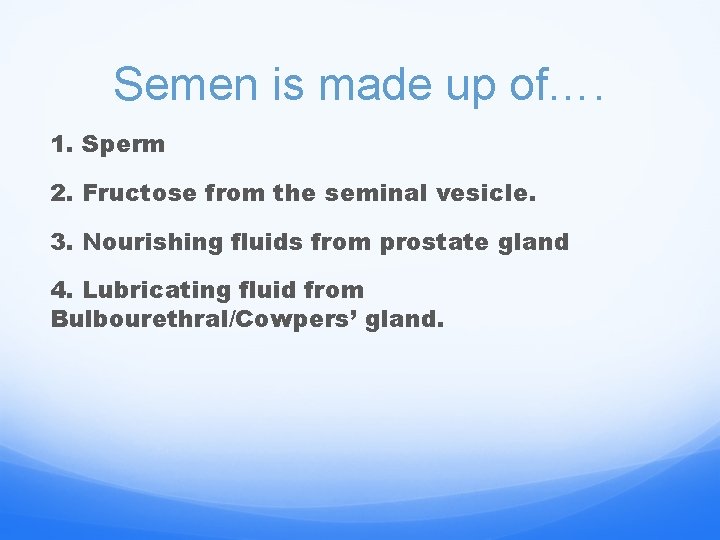 Semen is made up of….

1. Sperm

2. Fructose from the seminal vesicle.

3. Nourishing fluids from prostate gland

4. Lubricating fluid from Bulbourethral/Cowpers’ gland.